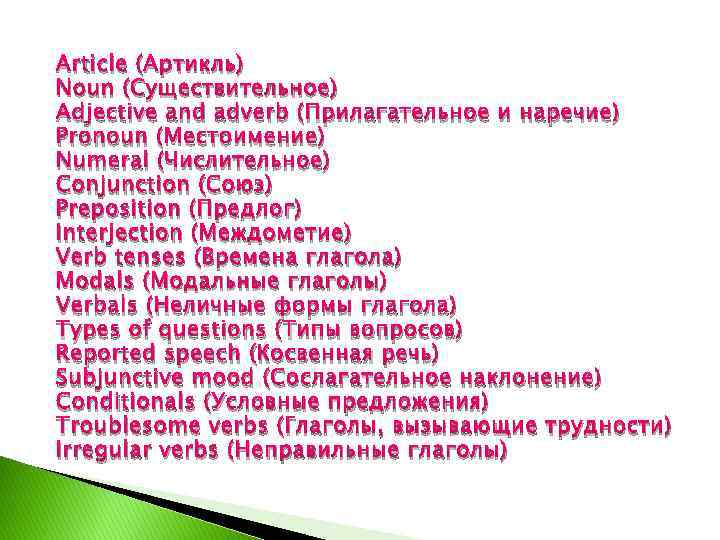 Article (Артикль)
Noun (Существительное)
Adjective and adverb (Прилагательное и наречие)
Pronoun (Местоимение)
Numeral (Числительное)
Conjunction (Союз)
Preposition (Предлог)
Interjection (Междометие)
Verb tenses (Времена глагола)
Modals (Модальные глаголы)
Verbals (Неличные формы глагола)
Types of questions (Типы вопросов)
Reported speech (Косвенная речь)
Subjunctive mood (Сослагательное наклонение)
Conditionals (Условные предложения)
Troublesome verbs (Глаголы, вызывающие трудности)
Irregular verbs (Неправильные глаголы)